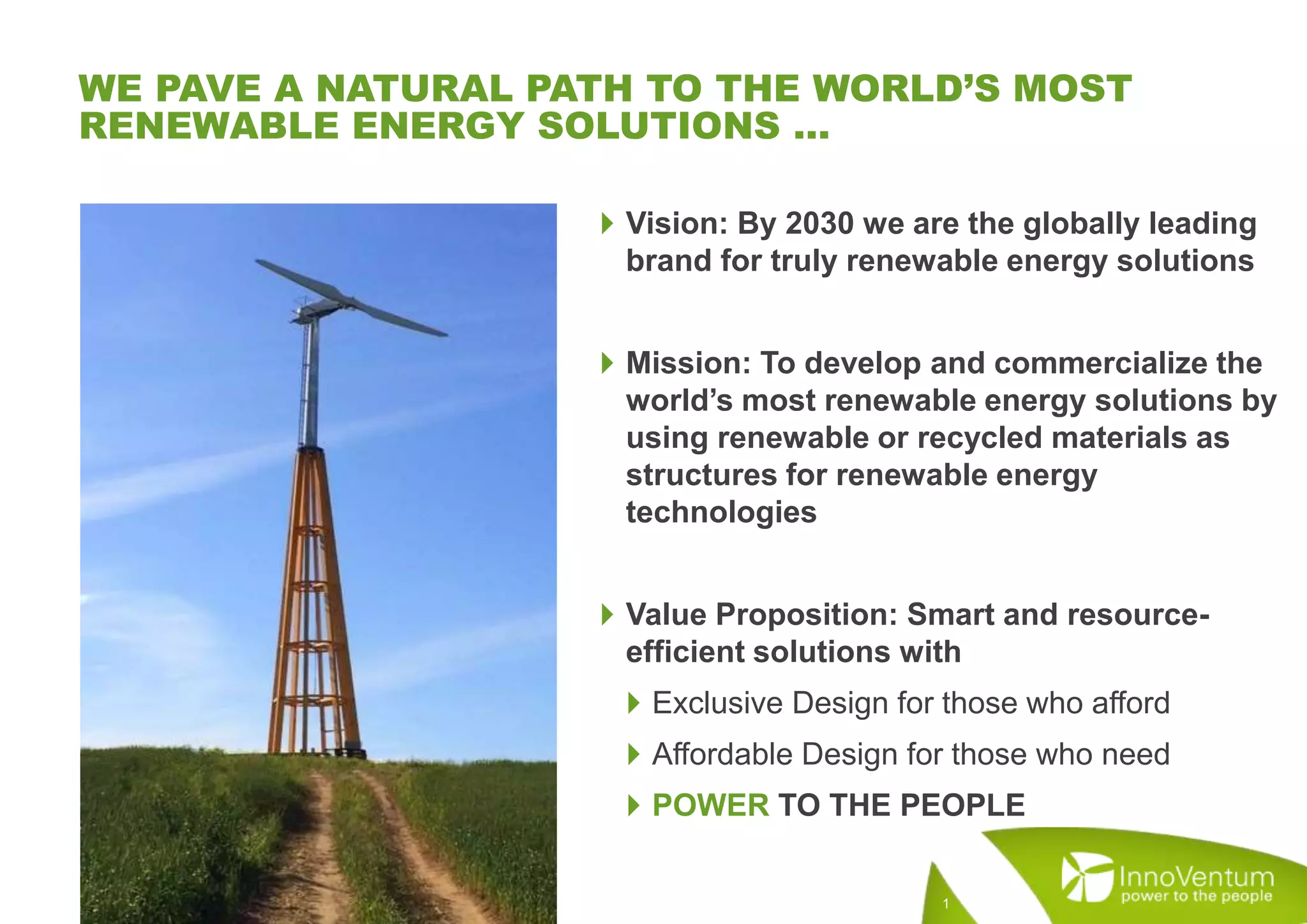 WE PAVE A NATURAL PATH TO THE WORLD'S MOST RENEWABLE ENERGY SOLUTIONS ...

Vision: By 2030 we are the globally leading brand for truly renewable energy solutions

Mission: To develop and commercialize the world's most renewable energy solutions by using renewable or recycled materials as structures for renewable energy technologies

Value Proposition: Smart and resource-efficient solutions with

Exclusive Design for those who afford

Affordable Design for those who need

POWER TO THE PEOPLE

1

InnoVentum
power to the people